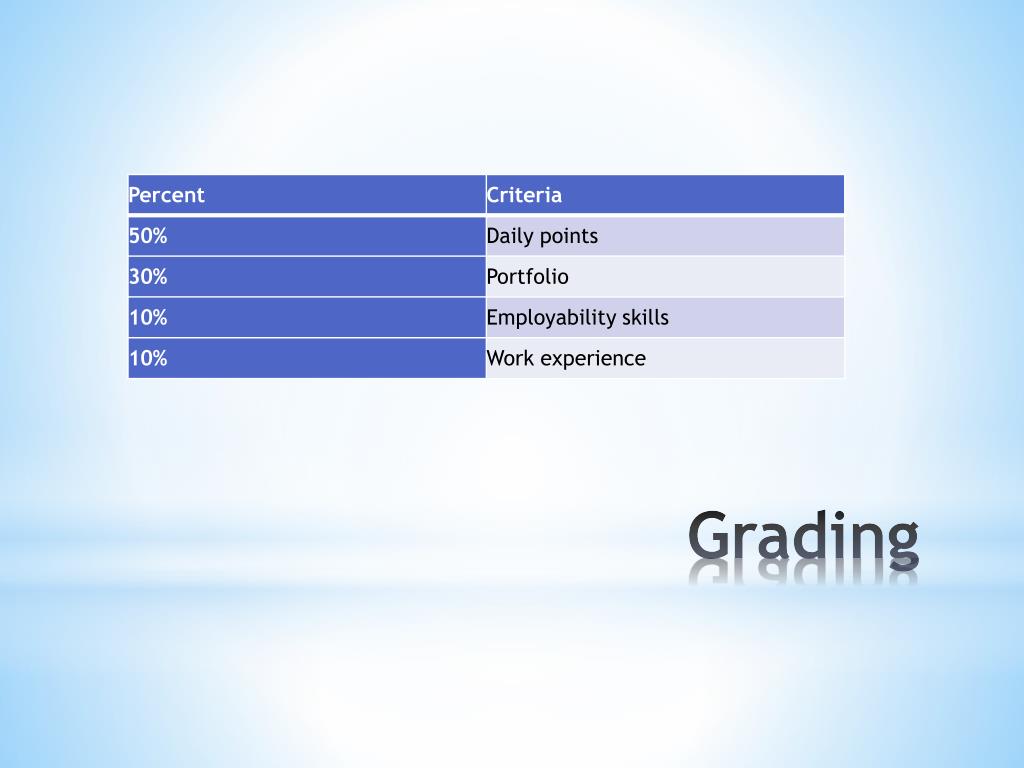 | Percent | Criteria |
|---|---|
| 50% | Daily points |
| 30% | Portfolio |
| 10% | Employability skills |
| 10% | Work experience |

Grading